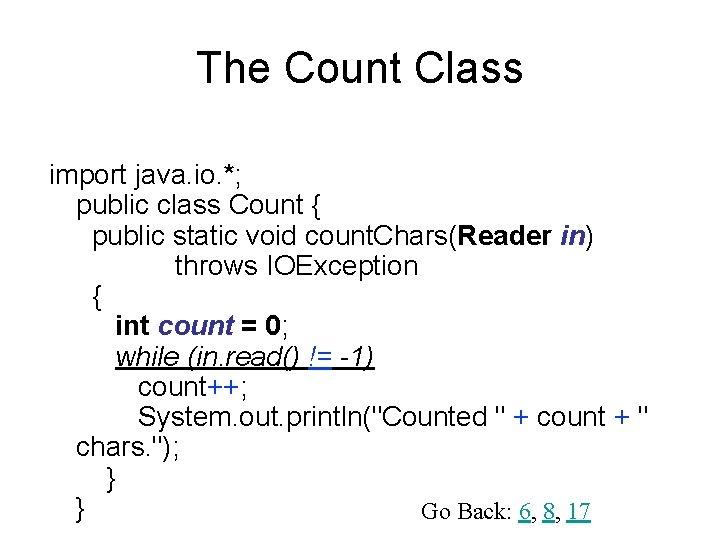 The Count Class

import java.io.*;
public class Count {
public static void countChars(Reader in)
throws IOException
{
int count = 0;
while (in.read() != -1)
count++;
System.out.println("Counted " + count + " chars.");
}
}

Go Back: 6, 8, 17